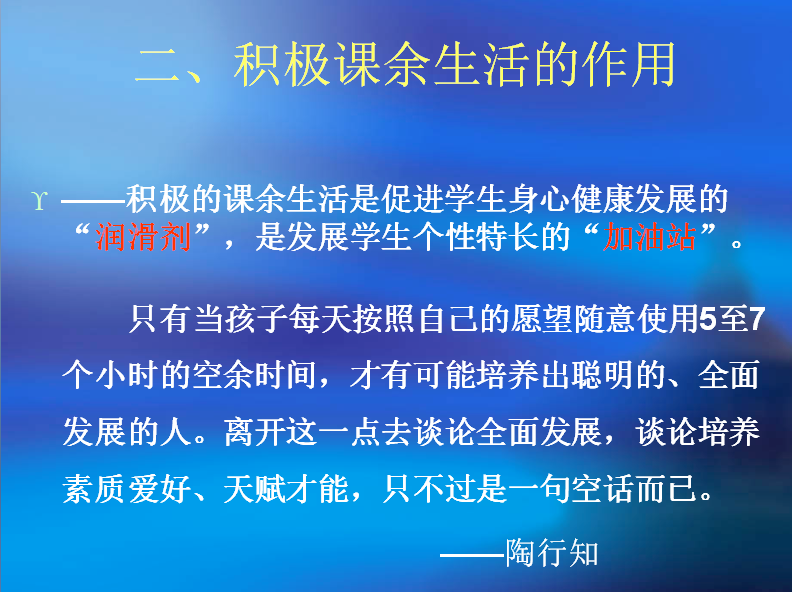 二、积极课余生活的作用

ϒ ——积极的课余生活是促进学生身心健康发展的“润滑剂”，是发展学生个性特长的“加油站”。

只有当孩子每天按照自己的愿望随意使用5至7个小时的空余时间，才有可能培养出聪明的、全面发展的人。离开这一点去谈论全面发展，谈论培养素质爱好、天赋才能，只不过是一句空话而已。

——陶行知